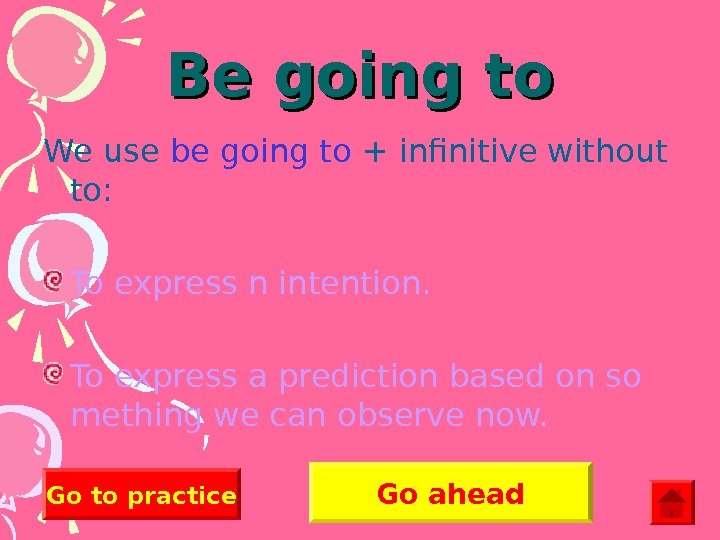 Be going to

We use be going to + infinitive without to:

To express n intention.

To express a prediction based on so mething we can observe now.

Go to practice

Go ahead